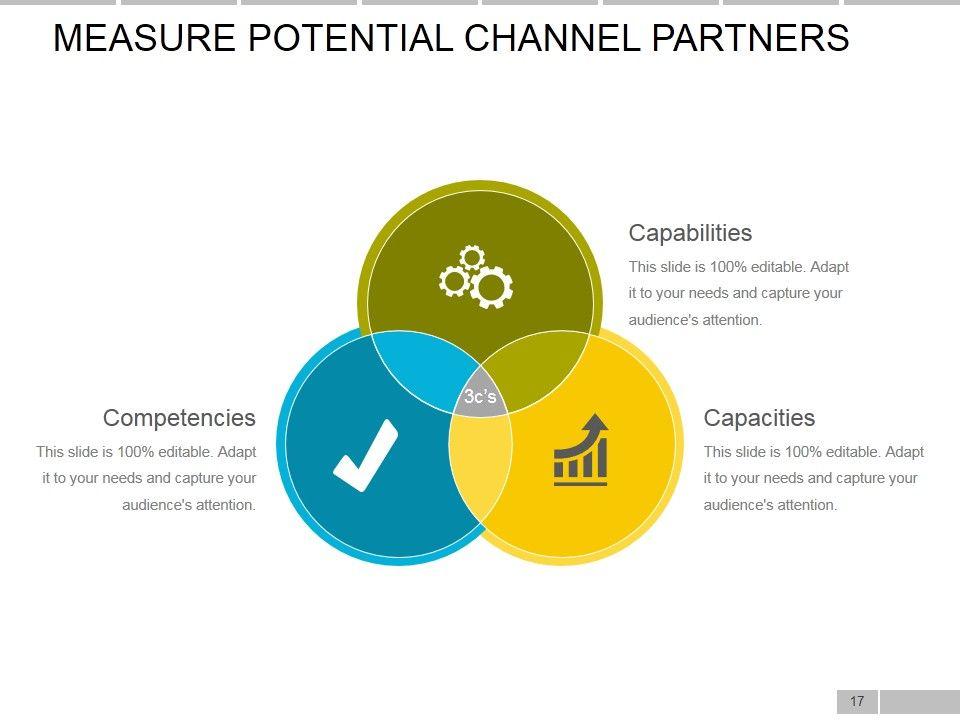 MEASURE POTENTIAL CHANNEL PARTNERS

Capabilities
This slide is 100% editable. Adapt it to your needs and capture your audience's attention.

3c's

Competencies
This slide is 100% editable. Adapt it to your needs and capture your audience's attention.

Capacities
This slide is 100% editable. Adapt it to your needs and capture your audience's attention.

17